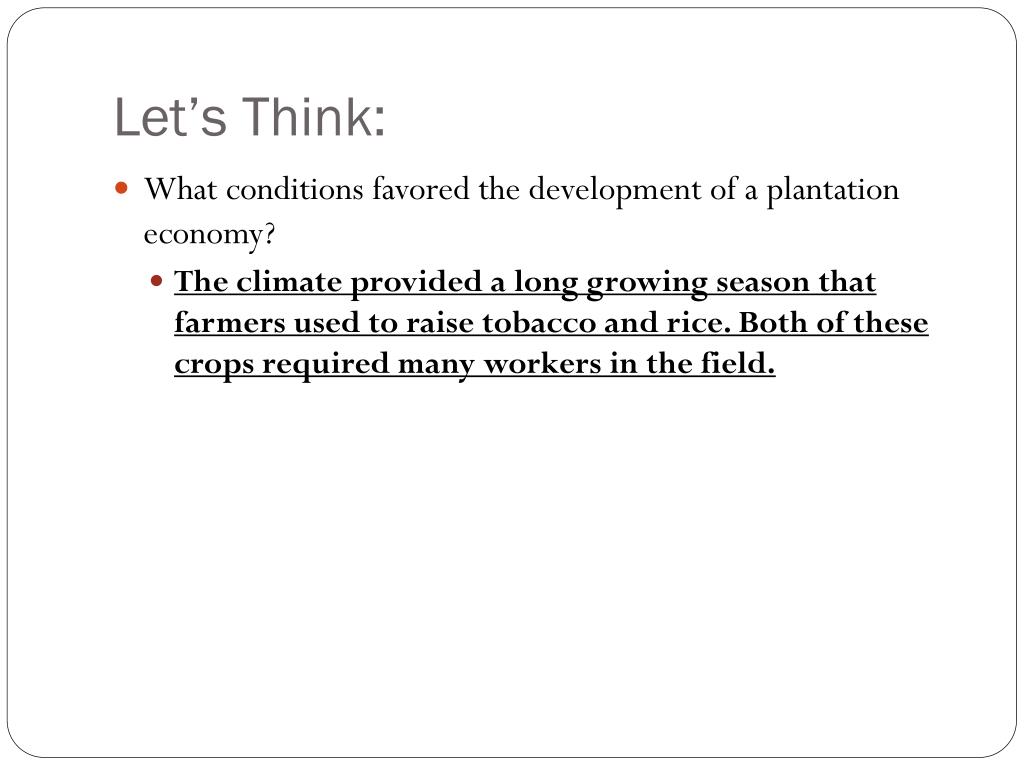 Let’s Think:

What conditions favored the development of a plantation economy?

The climate provided a long growing season that farmers used to raise tobacco and rice. Both of these crops required many workers in the field.